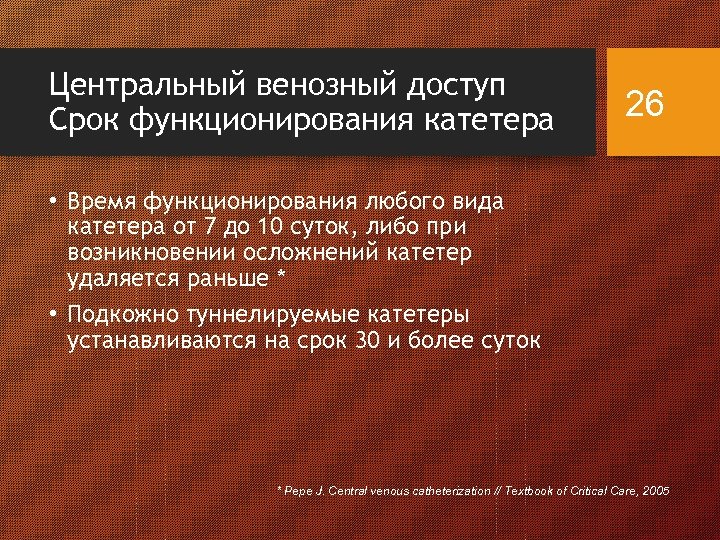 Центральный венозный доступ
Срок функционирования катетера

26

• Время функционирования любого вида катетера от 7 до 10 суток, либо при возникновении осложнений катетер удаляется раньше *

• Подкожно туннелируемые катетеры устанавливаются на срок 30 и более суток

* Pepe J. Central venous catheterization // Textbook of Critical Care, 2005